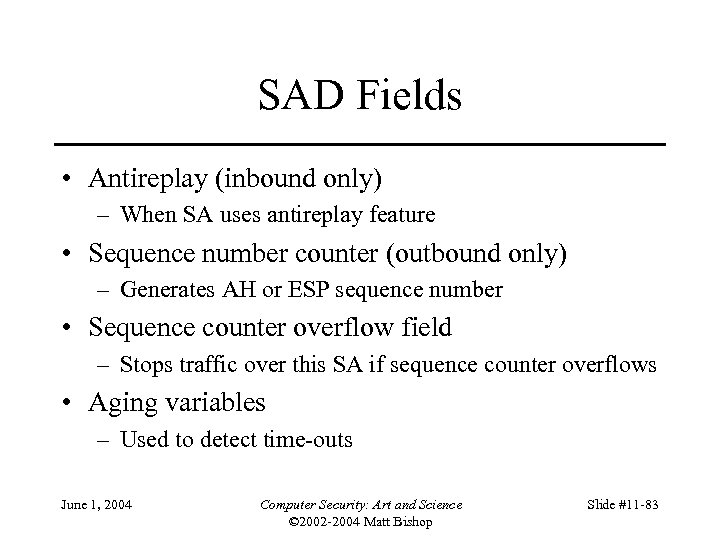 SAD Fields

• Antireplay (inbound only)
– When SA uses antireplay feature
• Sequence number counter (outbound only)
– Generates AH or ESP sequence number
• Sequence counter overflow field
– Stops traffic over this SA if sequence counter overflows
• Aging variables
– Used to detect time-outs

June 1, 2004

Computer Security: Art and Science
©2002-2004 Matt Bishop

Slide #11-83